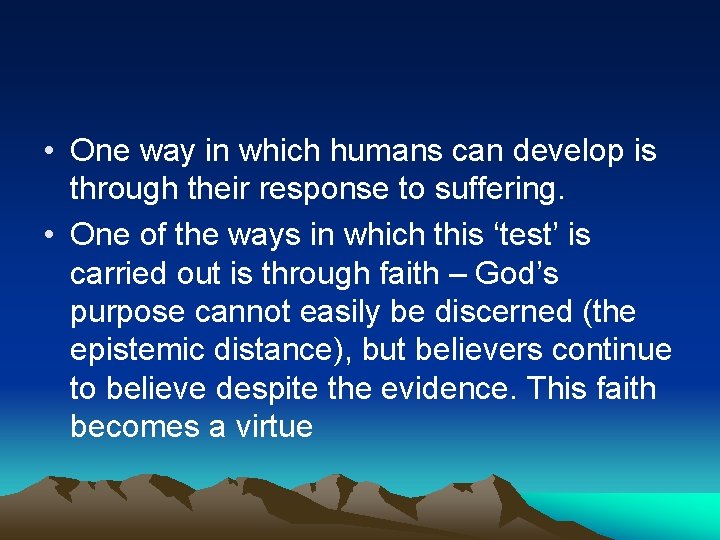 • One way in which humans can develop is through their response to suffering.
• One of the ways in which this ‘test’ is carried out is through faith – God’s purpose cannot easily be discerned (the epistemic distance), but believers continue to believe despite the evidence. This faith becomes a virtue